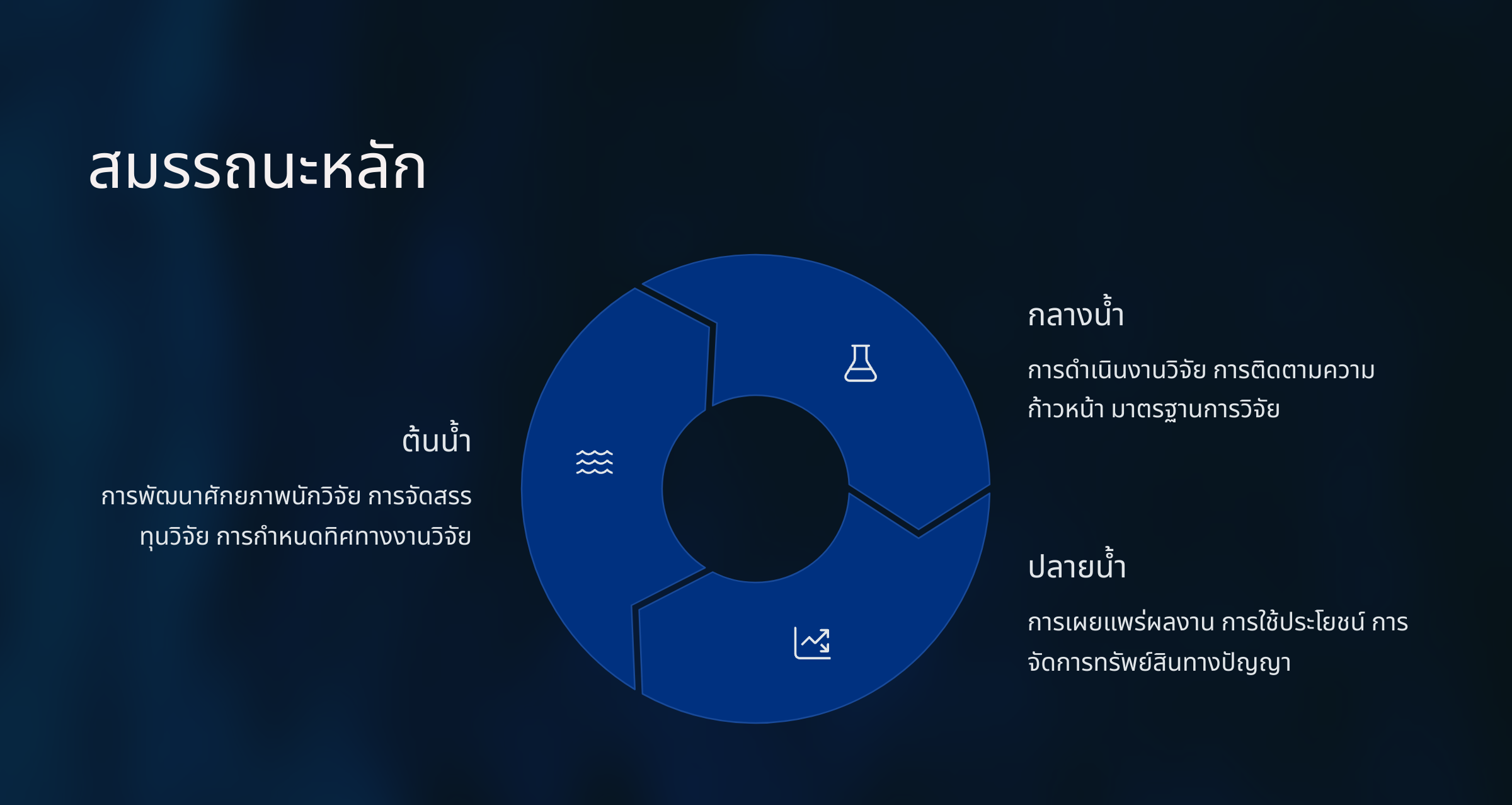 สมรรถนะหลัก

ต้นน้ำ

การพัฒนาศักยภาพนักวิจัย การจัดสรรทุนวิจัย การกำหนดทิศทางงานวิจัย

กลางน้ำ

การดำเนินงานวิจัย การติดตามความก้าวหน้า มาตรฐานการวิจัย

ปลายน้ำ

การเผยแพร่ผลงาน การใช้ประโยชน์ การจัดการทรัพย์สินทางปัญญา